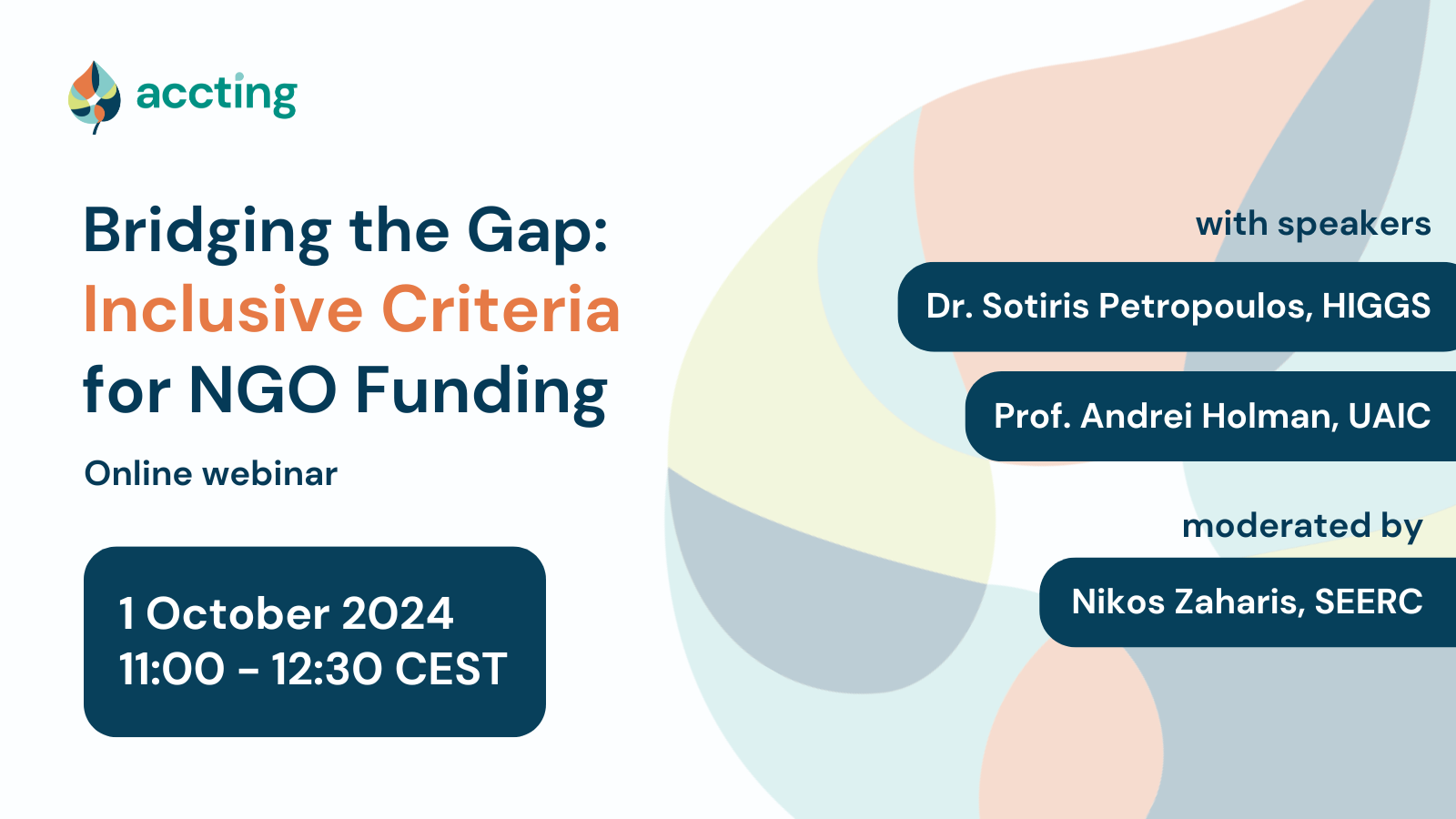 accting

Bridging the Gap: Inclusive Criteria for NGO Funding

Online webinar

1 October 2024
11:00 - 12:30 CEST

with speakers

Dr. Sotiris Petropoulos, HIGGS

Prof. Andrei Holman, UAIC

moderated by

Nikos Zaharis, SEERC